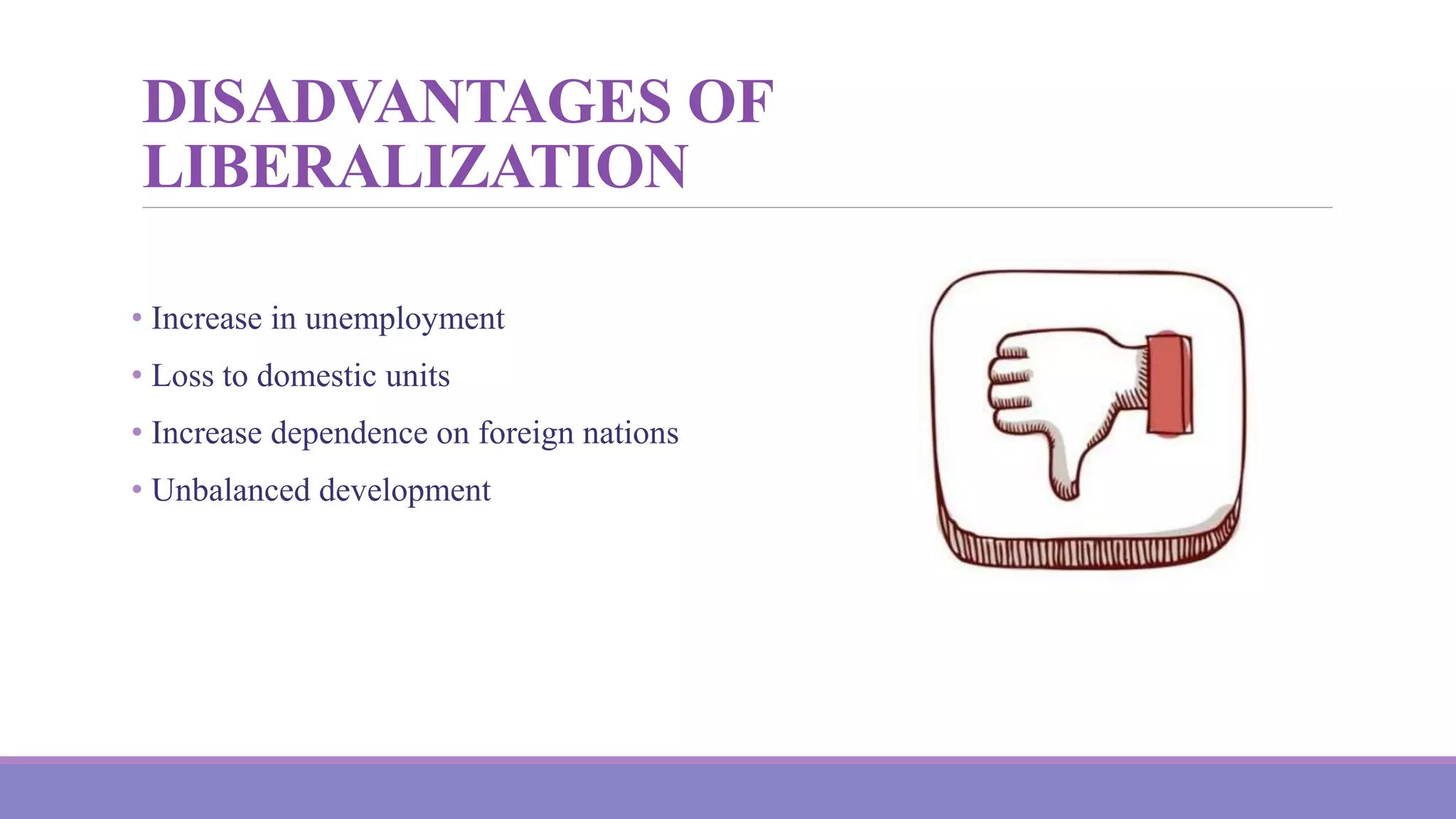 DISADVANTAGES OF LIBERALIZATION

• Increase in unemployment
• Loss to domestic units
• Increase dependence on foreign nations
• Unbalanced development